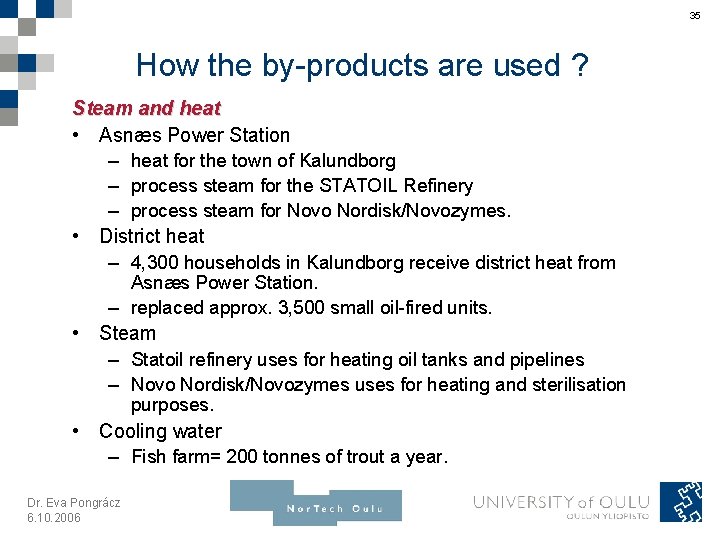 35

How the by-products are used ?

Steam and heat

• Asnæs Power Station
  – heat for the town of Kalundborg
  – process steam for the STATOIL Refinery
  – process steam for Novo Nordisk/Novozymes.
• District heat
  – 4,300 households in Kalundborg receive district heat from Asnæs Power Station.
  – replaced approx. 3,500 small oil-fired units.
• Steam
  – Statoil refinery uses for heating oil tanks and pipelines
  – Novo Nordisk/Novozymes uses for heating and sterilisation purposes.
• Cooling water
  – Fish farm= 200 tonnes of trout a year.

Dr. Eva Pongrácz
6.10.2006

NorTech Oulu

UNIVERSITY of OULU
OULUN YLIOPISTO